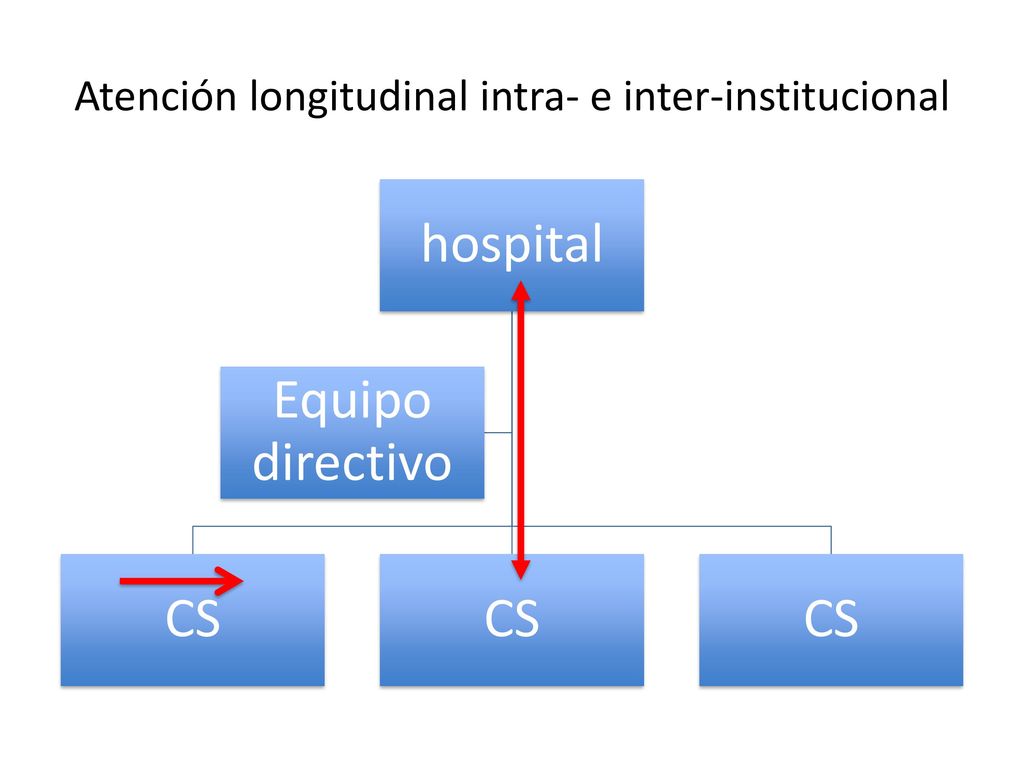 Atención longitudinal intra- e inter-institucional

hospital

Equipo directivo

CS

CS

CS